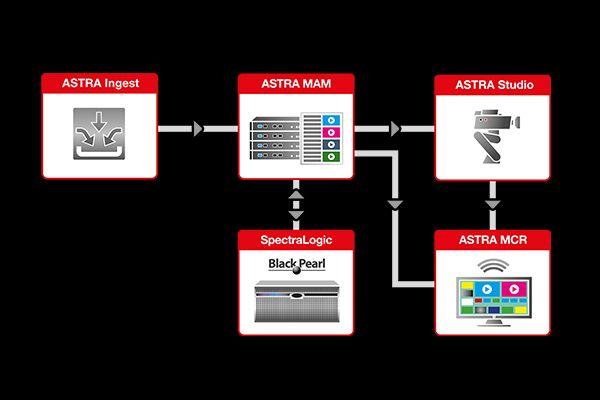 ASTRA Ingest

ASTRA MAM

ASTRA Studio

SpectraLogic

Black Pearl

ASTRA MCR